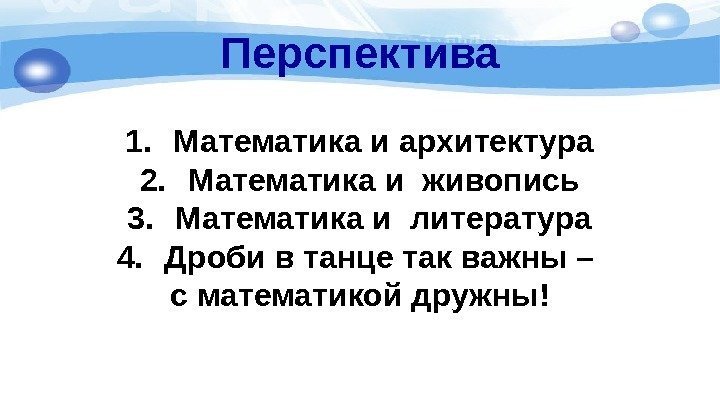 Перспектива

1. Математика и архитектура
2. Математика и живопись
3. Математика и литература
4. Дроби в танце так важны – с математикой дружны!